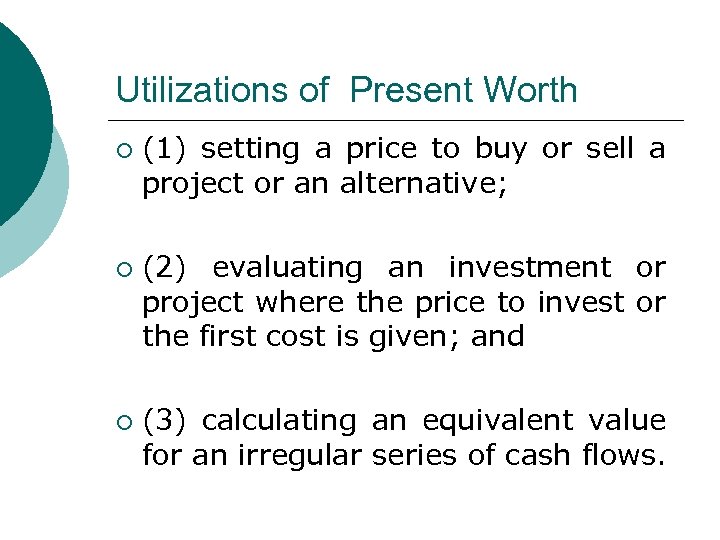 Utilizations of Present Worth

(1) setting a price to buy or sell a project or an alternative;

(2) evaluating an investment or project where the price to invest or the first cost is given; and

(3) calculating an equivalent value for an irregular series of cash flows.